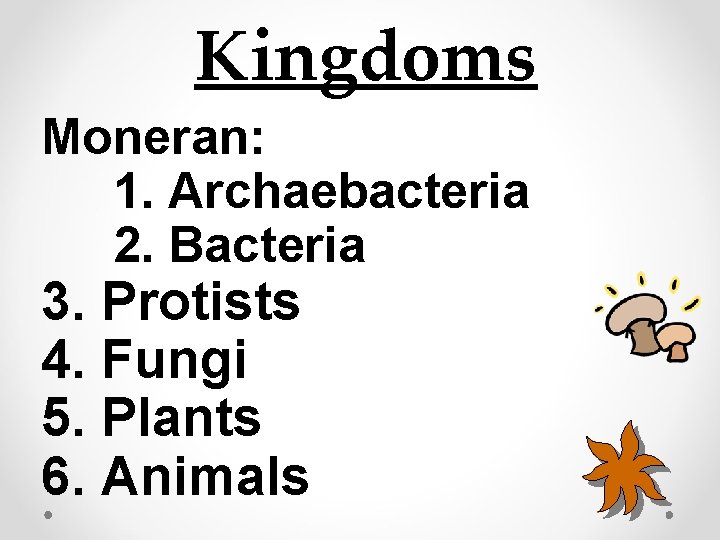 Kingdoms

Moneran:
1. Archaebacteria
2. Bacteria
3. Protists
4. Fungi
5. Plants
6. Animals